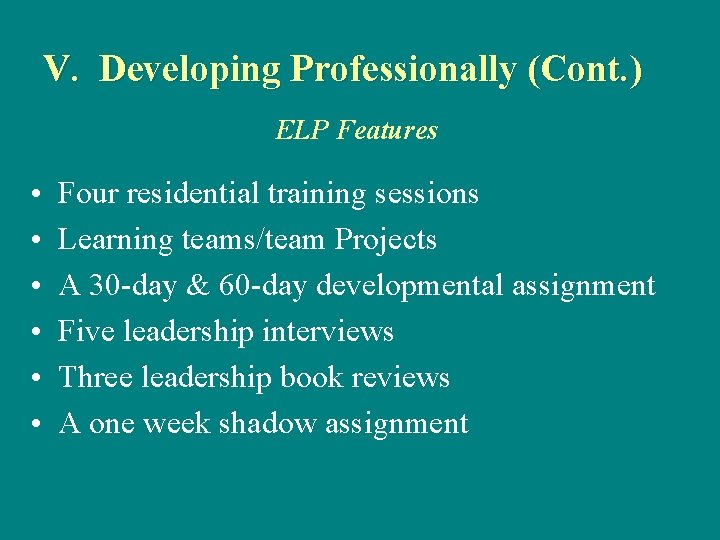 V. Developing Professionally (Cont.)

ELP Features

• Four residential training sessions
• Learning teams/team Projects
• A 30-day & 60-day developmental assignment
• Five leadership interviews
• Three leadership book reviews
• A one week shadow assignment